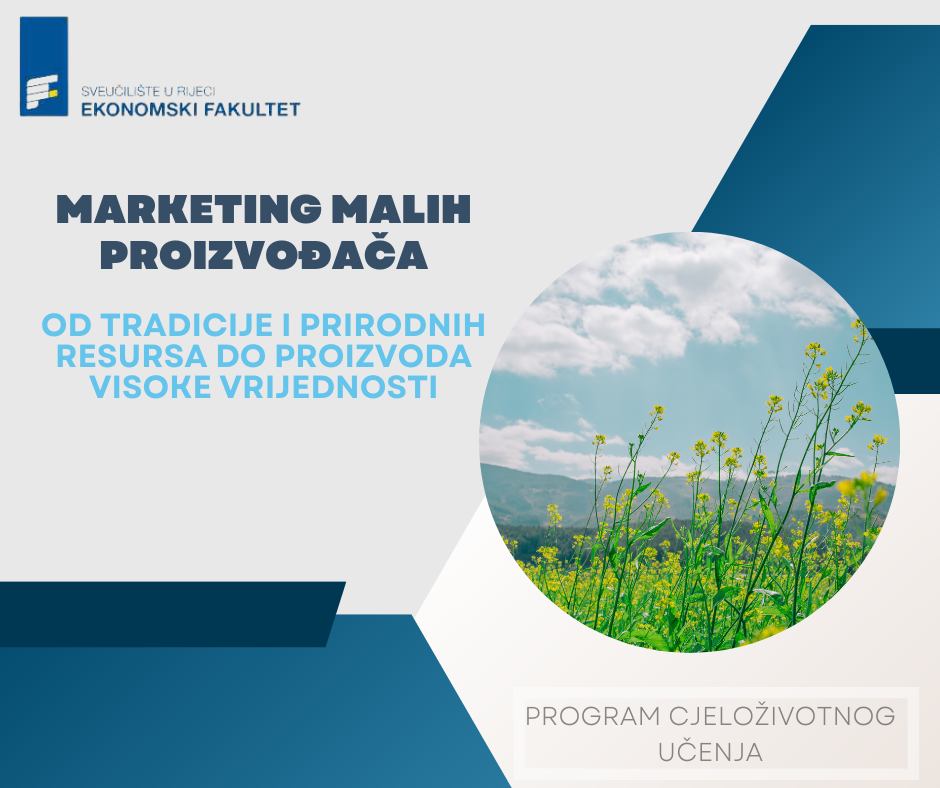 SVEUČILIŠTE U RIJECI
EKONOMSKI FAKULTET

MARKETING MALIH PROIZVOĐAČA

OD TRADICIJE I PRIRODNIH RESURSA DO PROIZVODA VISOKE VRIJEDNOSTI

PROGRAM CJELOŽIVOTNOG UČENJA